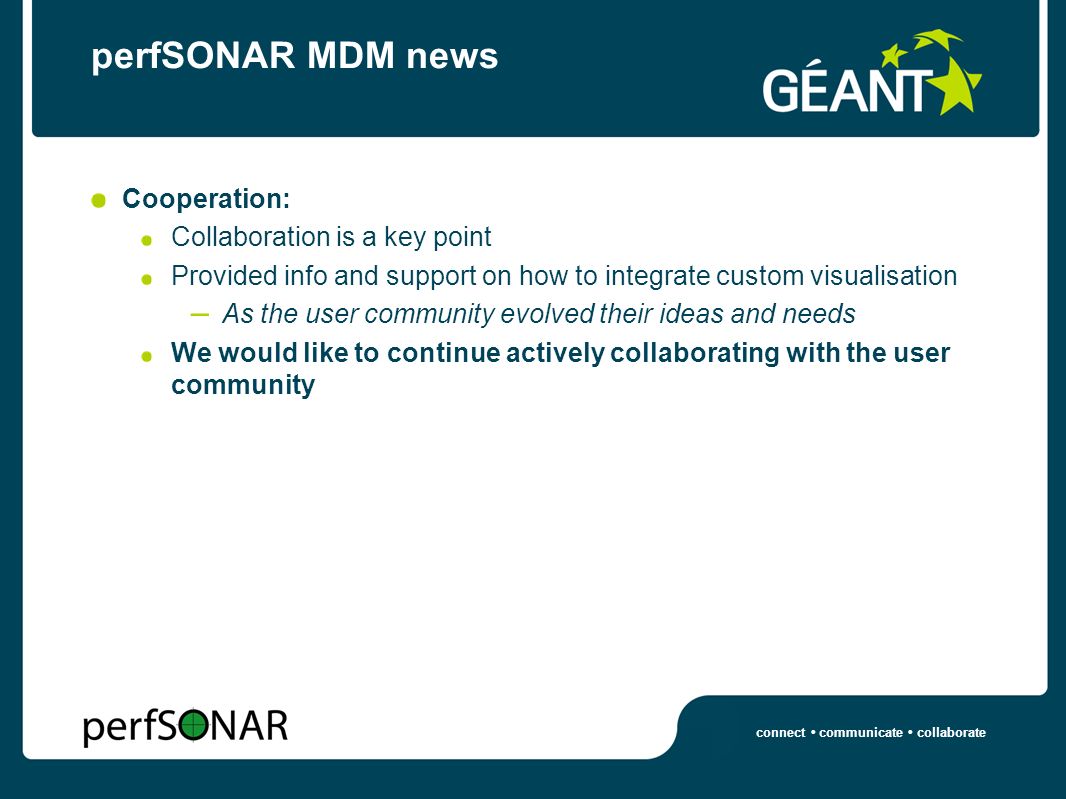 perfSONAR MDM news

GÉANT

Cooperation:

Collaboration is a key point

Provided info and support on how to integrate custom visualisation

– As the user community evolved their ideas and needs

We would like to continue actively collaborating with the user community

perfSONAR

connect • communicate • collaborate